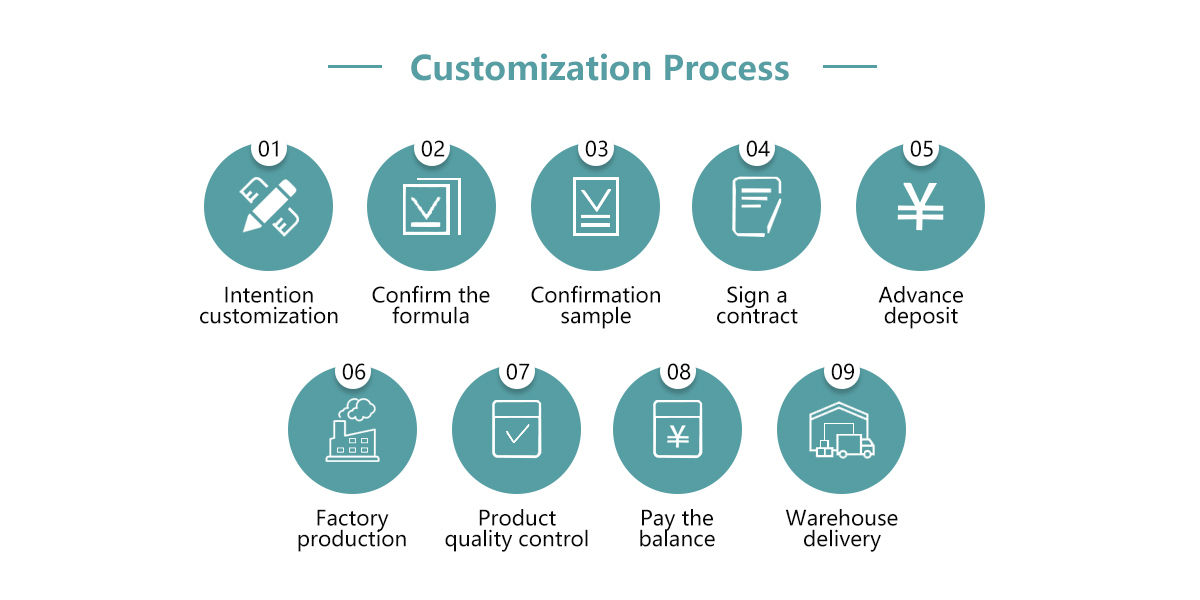 Customization Process

01
Intention customization

02
Confirm the formula

03
Confirmation sample

04
Sign a contract

05
¥
Advance deposit

06
Factory production

07
Product quality control

08
¥
Pay the balance

09
Warehouse delivery